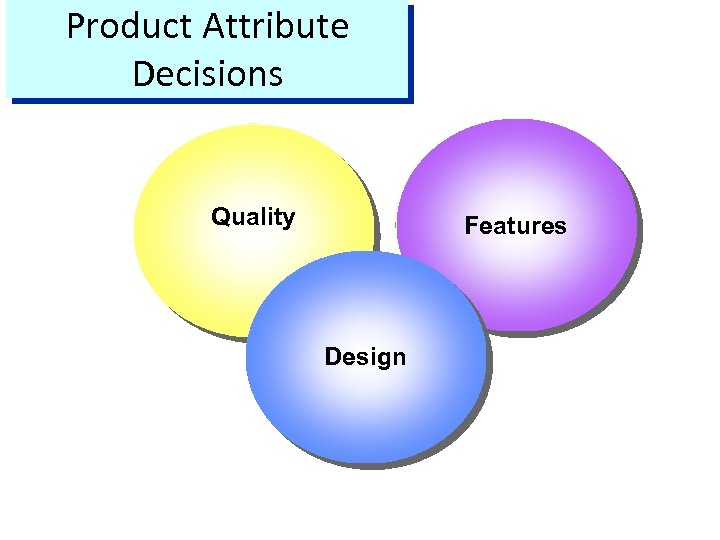 Product Attribute Decisions

Quality

Features

Design